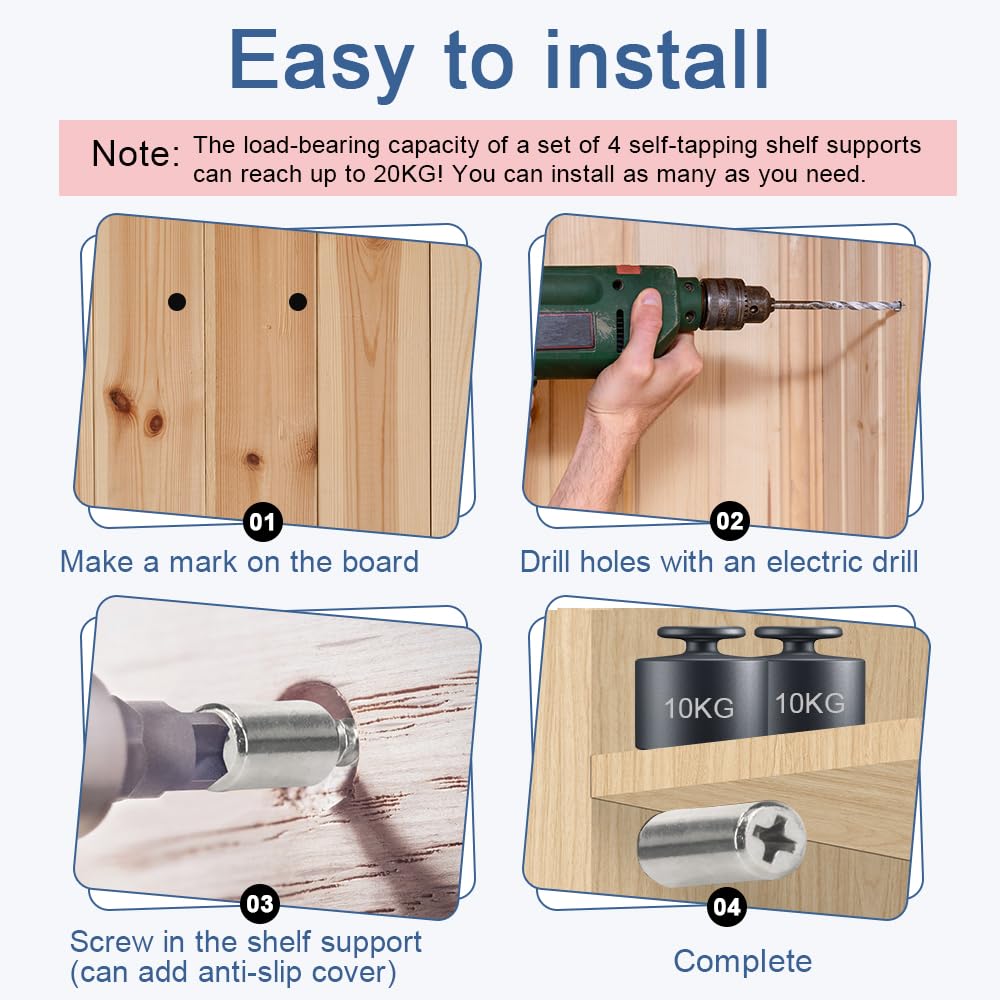 Easy to install

Note: The load-bearing capacity of a set of 4 self-tapping shelf supports can reach up to 20KG! You can install as many as you need.

01
Make a mark on the board

02
Drill holes with an electric drill

03
Screw in the shelf support (can add anti-slip cover)

10KG 10KG

04
Complete